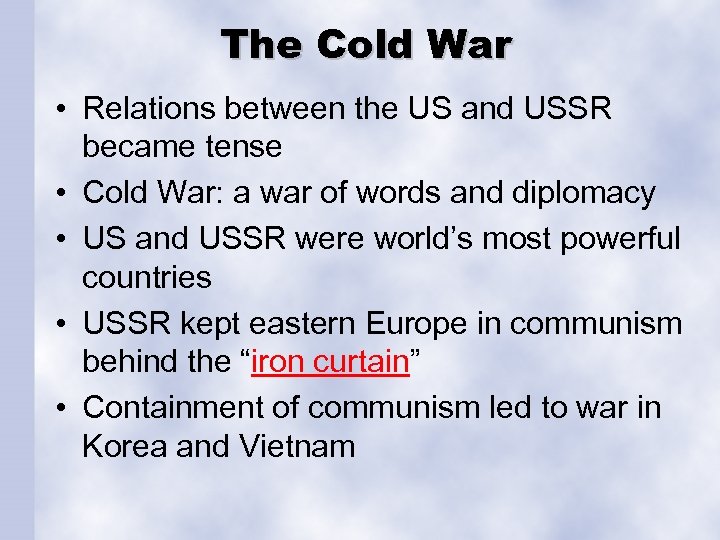 The Cold War

• Relations between the US and USSR became tense
• Cold War: a war of words and diplomacy
• US and USSR were world’s most powerful countries
• USSR kept eastern Europe in communism behind the “iron curtain”
• Containment of communism led to war in Korea and Vietnam